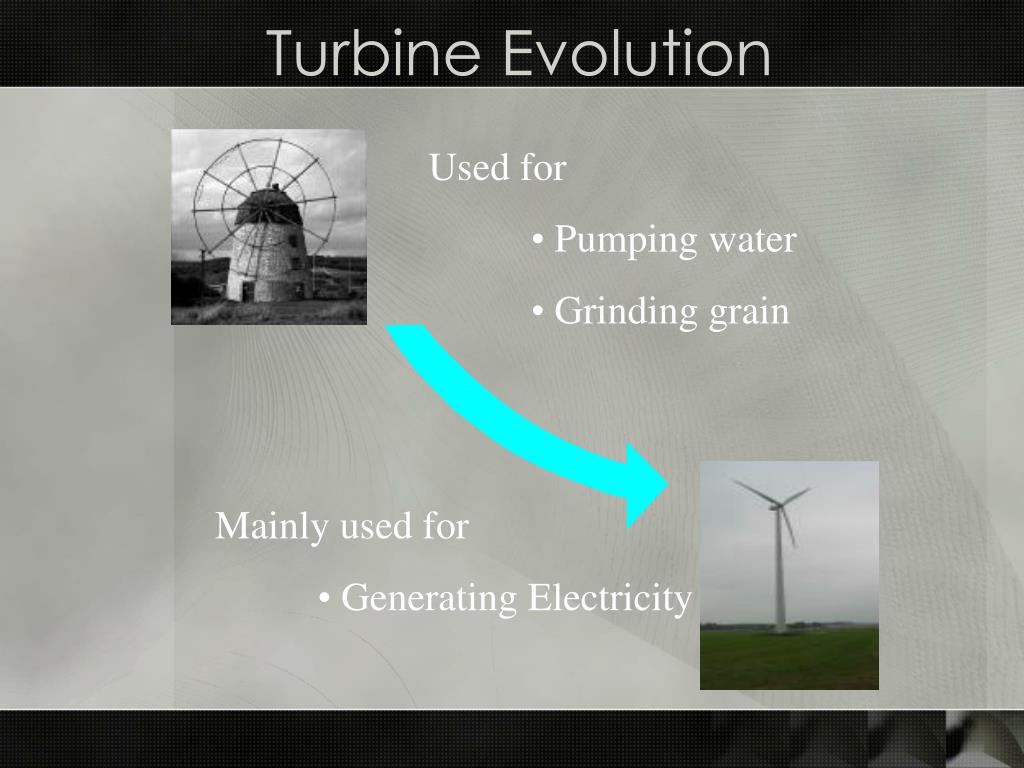 Turbine Evolution

Used for

• Pumping water

• Grinding grain

Mainly used for

• Generating Electricity